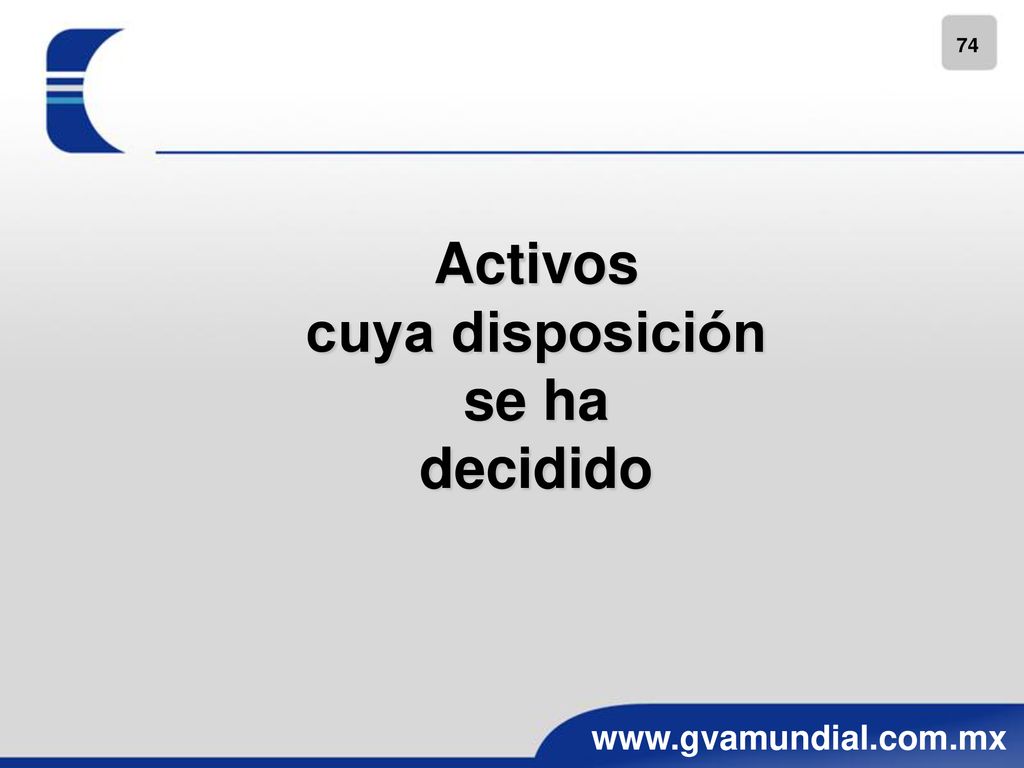 74

Activos
cuya disposición
se ha
decidido

www.gvamundial.com.mx